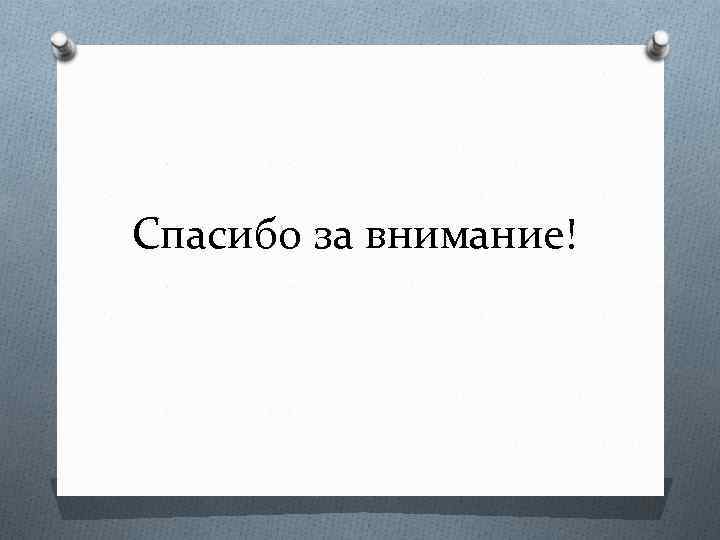 Спасибо за внимание!